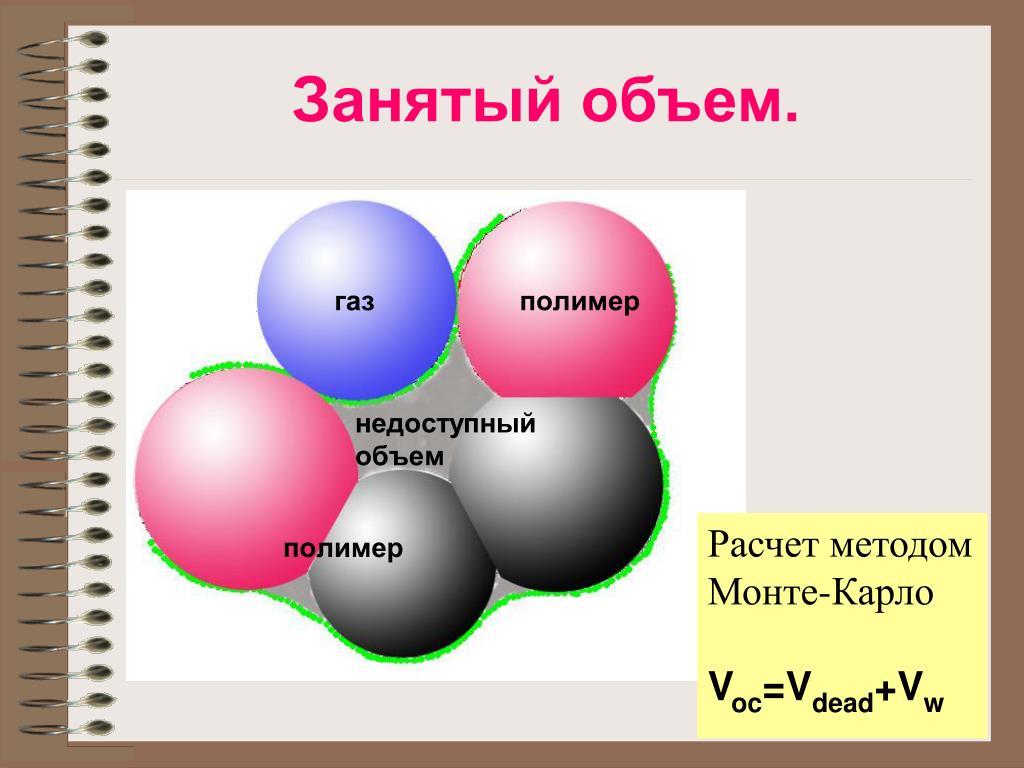 Занятый объем.

газ

полимер

недоступный объем

полимер

Расчет методом Монте-Карло

$V_{oc}=V_{dead}+V_{w}$